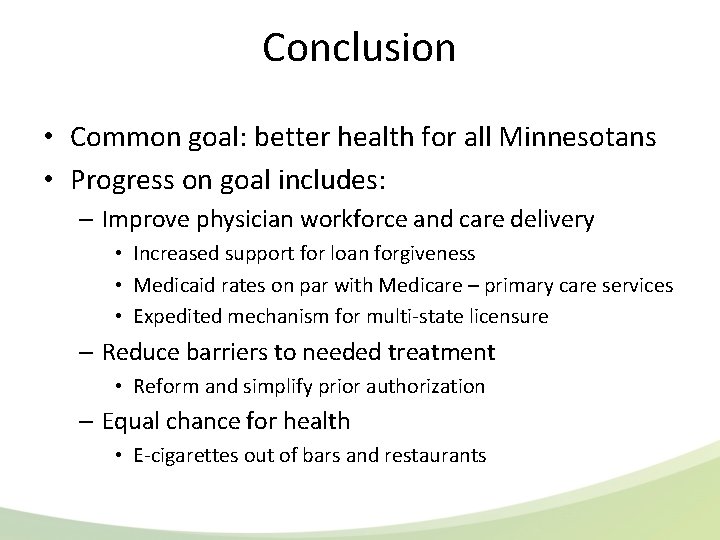 Conclusion

• Common goal: better health for all Minnesotans
• Progress on goal includes:
– Improve physician workforce and care delivery
• Increased support for loan forgiveness
• Medicaid rates on par with Medicare – primary care services
• Expedited mechanism for multi-state licensure
– Reduce barriers to needed treatment
• Reform and simplify prior authorization
– Equal chance for health
• E-cigarettes out of bars and restaurants